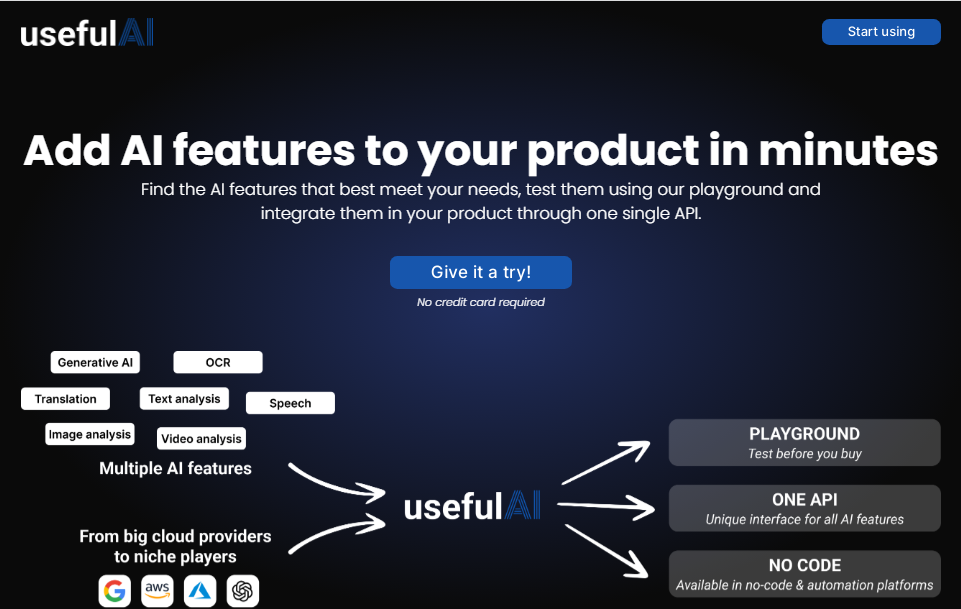 usefulAI

Start using

Add AI features to your product in minutes

Find the AI features that best meet your needs, test them using our playground and integrate them in your product through one single API.

Give it a try!

No credit card required

Generative AI
OCR
Translation
Text analysis
Speech
Image analysis
Video analysis

Multiple AI features

From big cloud providers to niche players

aws

usefulAI

PLAYGROUND
Test before you buy

ONE API
Unique interface for all AI features

NO CODE
Available in no-code & automation platforms